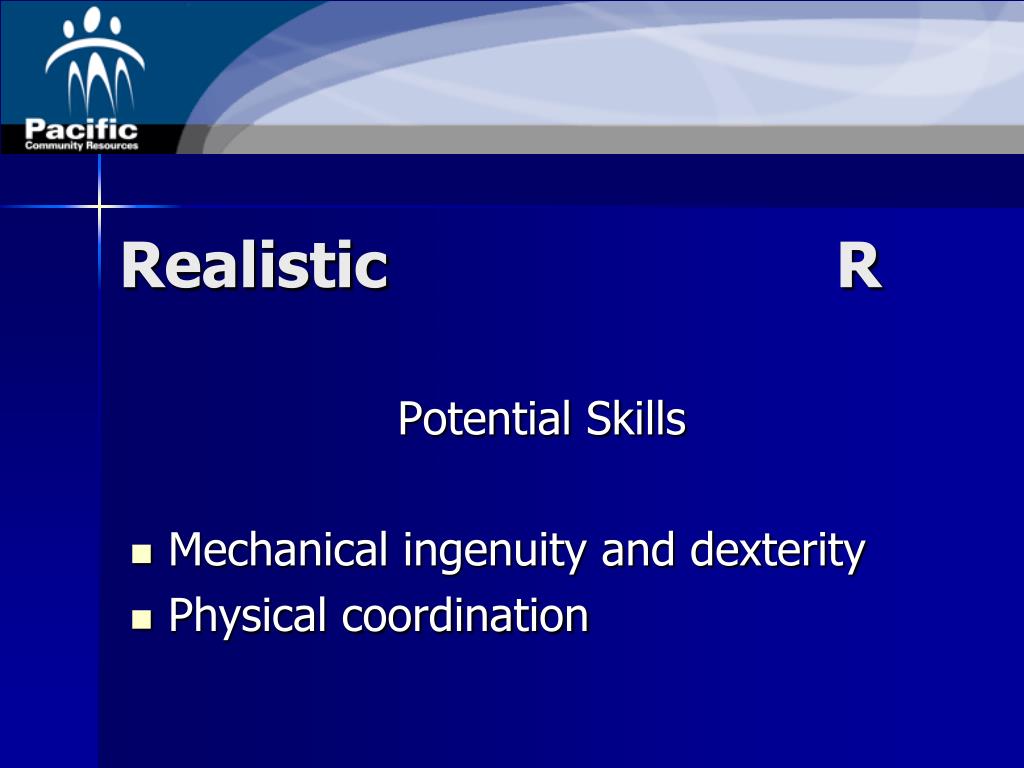 Pacific
Community Resources

Realistic R

Potential Skills

- Mechanical ingenuity and dexterity
- Physical coordination